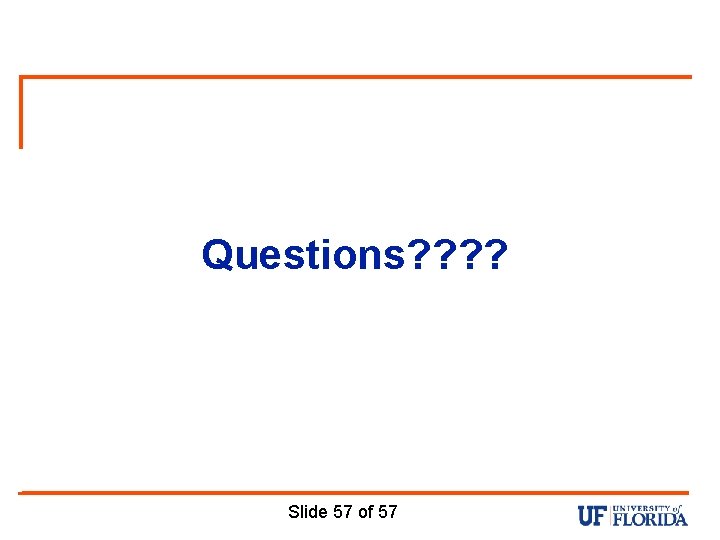 Questions????

Slide 57 of 57

UF UNIVERSITY of FLORIDA